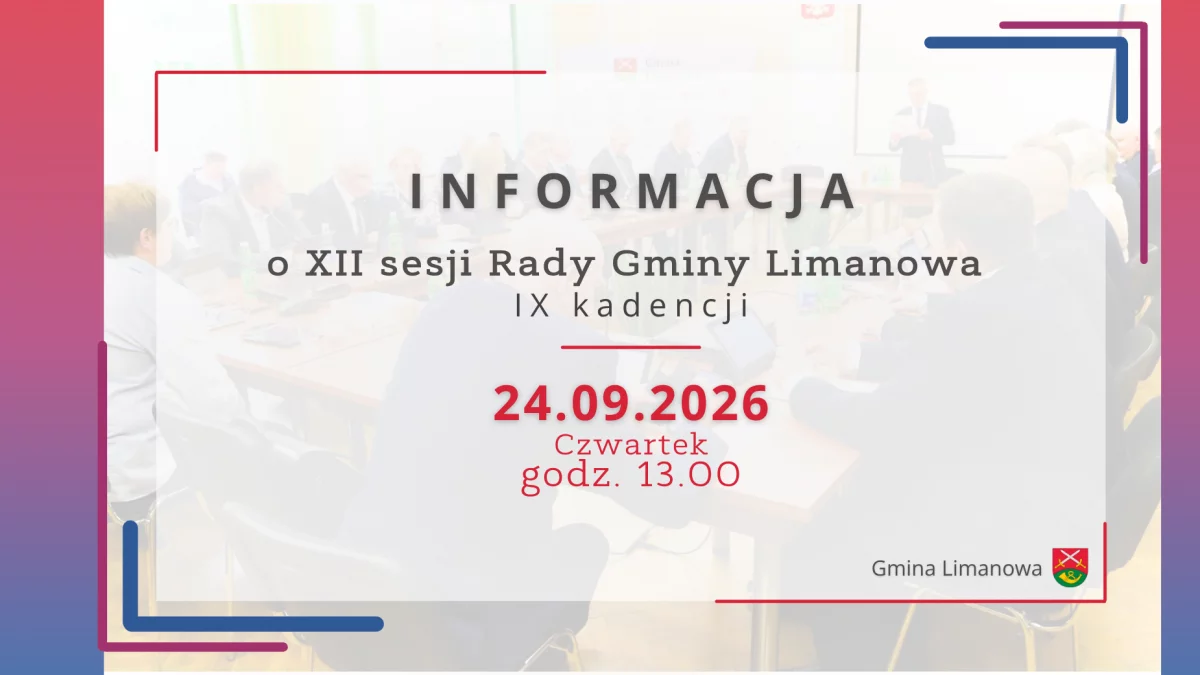 INFORMACJA

o XII sesji Rady Gminy Limanowa
IX kadencji

24.09.2026
Czwartek
godz. 13.00

Gmina Limanowa